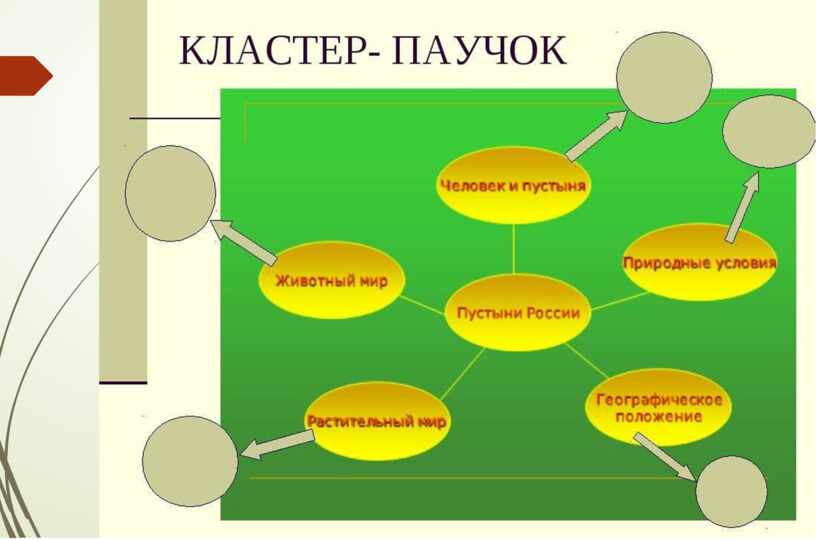 КЛАСТЕР- ПАУЧОК

Человек и пустыня

Животный мир

Природные условия

Пустыни России

Растительный мир

Географическое положение